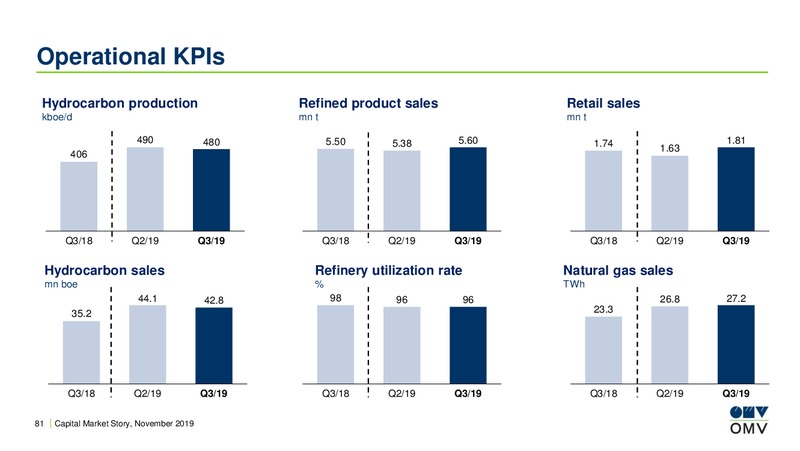 Operational KPIs

Hydrocarbon production
kboe/d

406 490 480

Q3/18 Q2/19 Q3/19

Refined product sales
mn t

5.50 5.38 5.60

Q3/18 Q2/19 Q3/19

Retail sales
mn t

1.74 1.63 1.81

Q3/18 Q2/19 Q3/19

Hydrocarbon sales
mn boe

35.2 44.1 42.8

Q3/18 Q2/19 Q3/19

Refinery utilization rate
%

98 96 96

Q3/18 Q2/19 Q3/19

Natural gas sales
TWh

23.3 26.8 27.2

Q3/18 Q2/19 Q3/19

81 | Capital Market Story, November 2019

OMV